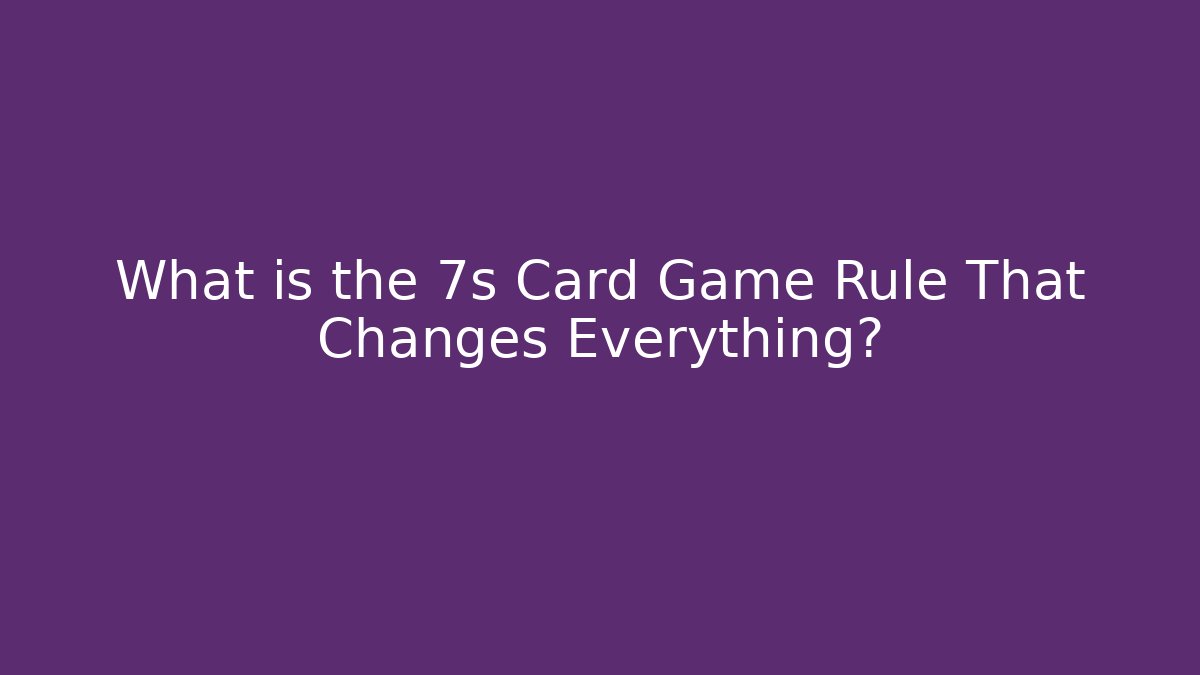 What is the 7s Card Game Rule That Changes Everything?